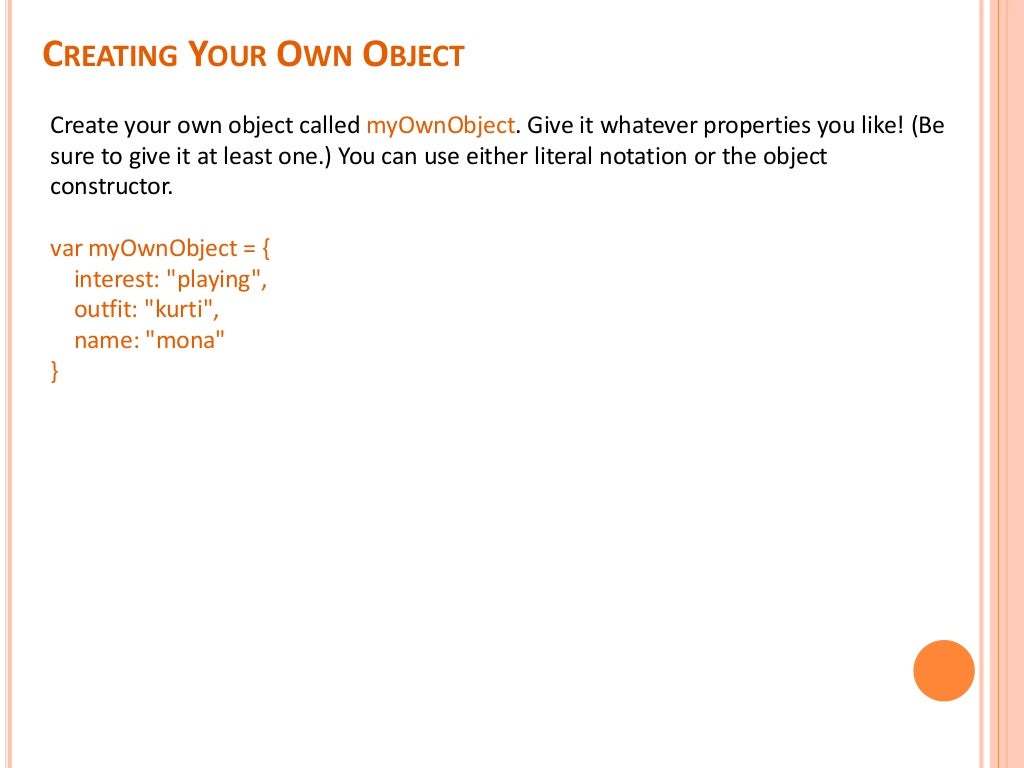 CREATING YOUR OWN OBJECT

Create your own object called myOwnObject. Give it whatever properties you like! (Be sure to give it at least one.) You can use either literal notation or the object constructor.

var myOwnObject = {
interest: "playing",
outfit: "kurti",
name: "mona"
}